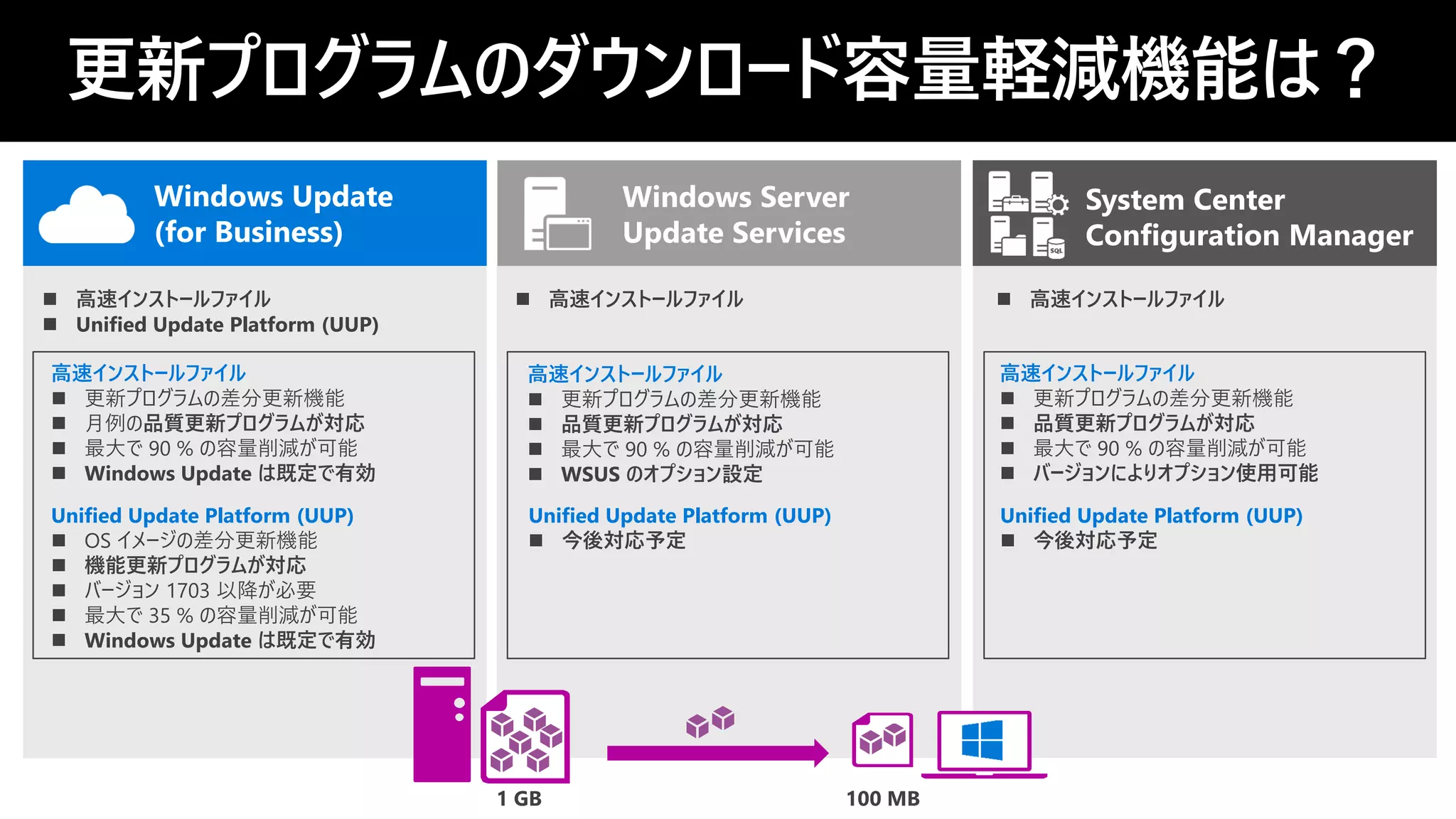 更新プログラムのダウンロード容量軽減機能は？

Windows Update (for Business)

■ 高速インストールファイル
■ Unified Update Platform (UUP)

高速インストールファイル
■ 更新プログラムの差分更新機能
■ 月例の品質更新プログラムが対応
■ 最大で 90 % の容量削減が可能
■ Windows Update は既定で有効

Unified Update Platform (UUP)
■ OS イメージの差分更新機能
■ 機能更新プログラムが対応
■ バージョン 1703 以降が必要
■ 最大で 35 % の容量削減が可能
■ Windows Update は既定で有効

Windows Server Update Services

■ 高速インストールファイル

高速インストールファイル
■ 更新プログラムの差分更新機能
■ 品質更新プログラムが対応
■ 最大で 90 % の容量削減が可能
■ WSUS のオプション設定

Unified Update Platform (UUP)
■ 今後対応予定

System Center Configuration Manager

■ 高速インストールファイル

高速インストールファイル
■ 更新プログラムの差分更新機能
■ 品質更新プログラムが対応
■ 最大で 90 % の容量削減が可能
■ バージョンによりオプション使用可能

Unified Update Platform (UUP)
■ 今後対応予定

SQL

1 GB

100 MB